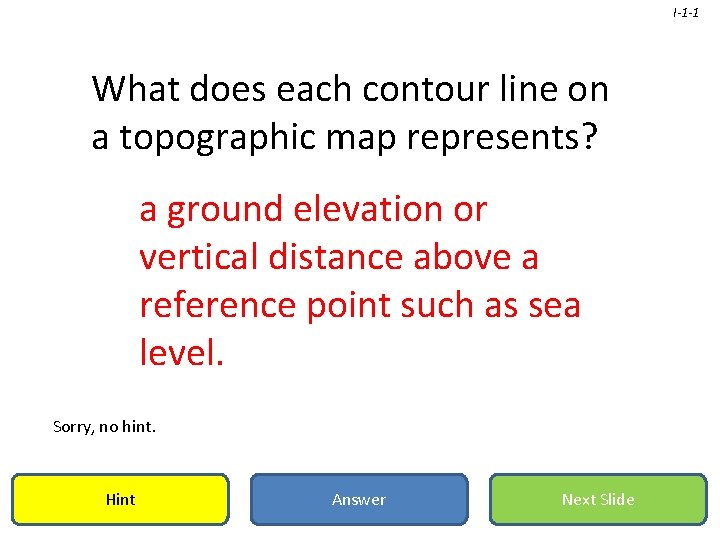 I-1-1

What does each contour line on a topographic map represents?

a ground elevation or vertical distance above a reference point such as sea level.

Sorry, no hint.

Hint

Answer

Next Slide